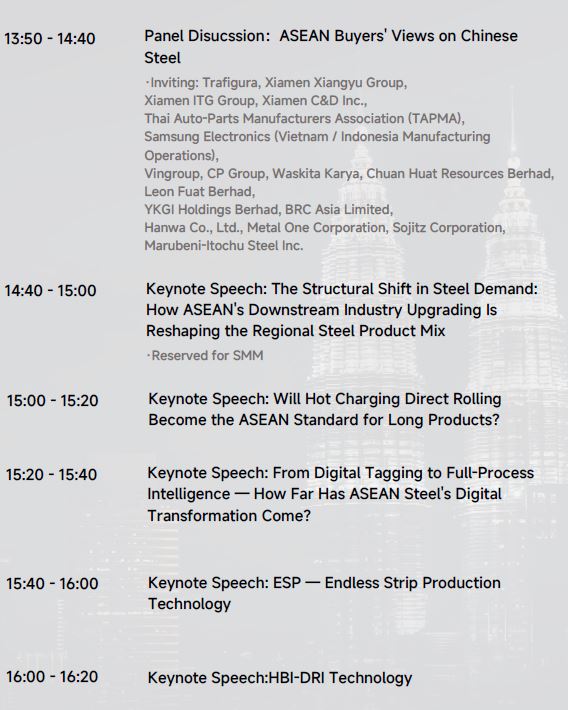 13:50 - 14:40

Panel Disucssion: ASEAN Buyers' Views on Chinese Steel

·Inviting: Trafigura, Xiamen Xiangyu Group, Xiamen ITG Group, Xiamen C&D Inc., Thai Auto-Parts Manufacturers Association (TAPMA), Samsung Electronics (Vietnam / Indonesia Manufacturing Operations), Vingroup, CP Group, Waskita Karya, Chuan Huat Resources Berhad, Leon Fuat Berhad, YKGI Holdings Berhad, BRC Asia Limited, Hanwa Co., Ltd., Metal One Corporation, Sojitz Corporation, Marubeni-Itochu Steel Inc.

14:40 - 15:00

Keynote Speech: The Structural Shift in Steel Demand: How ASEAN's Downstream Industry Upgrading Is Reshaping the Regional Steel Product Mix

·Reserved for SMM

15:00 - 15:20

Keynote Speech: Will Hot Charging Direct Rolling Become the ASEAN Standard for Long Products?

15:20 - 15:40

Keynote Speech: From Digital Tagging to Full-Process Intelligence — How Far Has ASEAN Steel's Digital Transformation Come?

15:40 - 16:00

Keynote Speech: ESP — Endless Strip Production Technology

16:00 - 16:20

Keynote Speech:HBI-DRI Technology